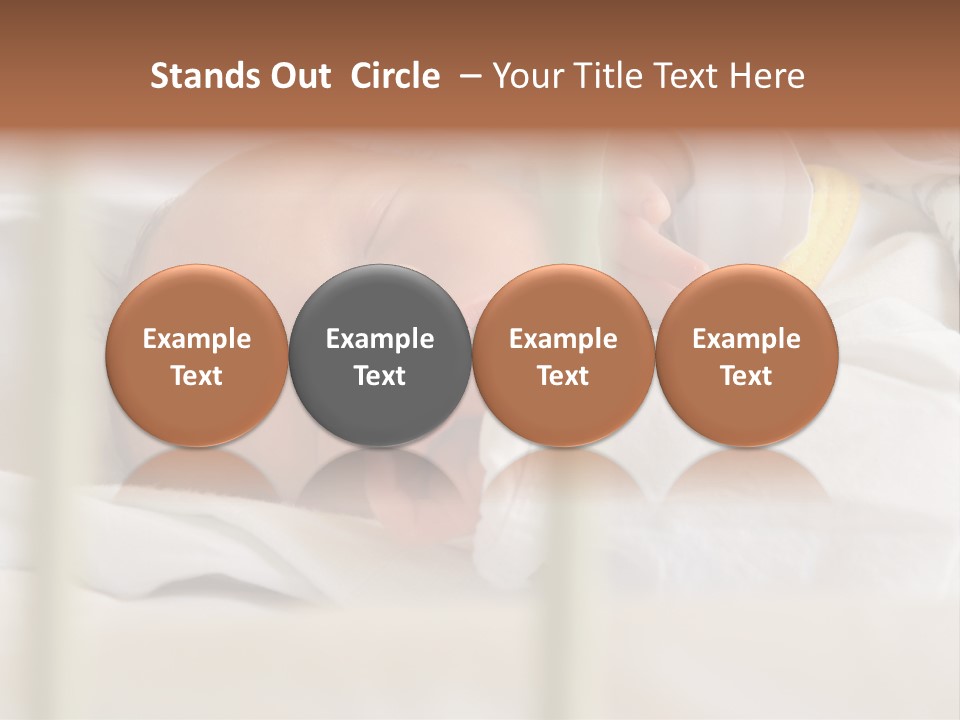 Stands Out  Circle  – Your Title Text Here

Example Text

Example Text

Example Text

Example Text